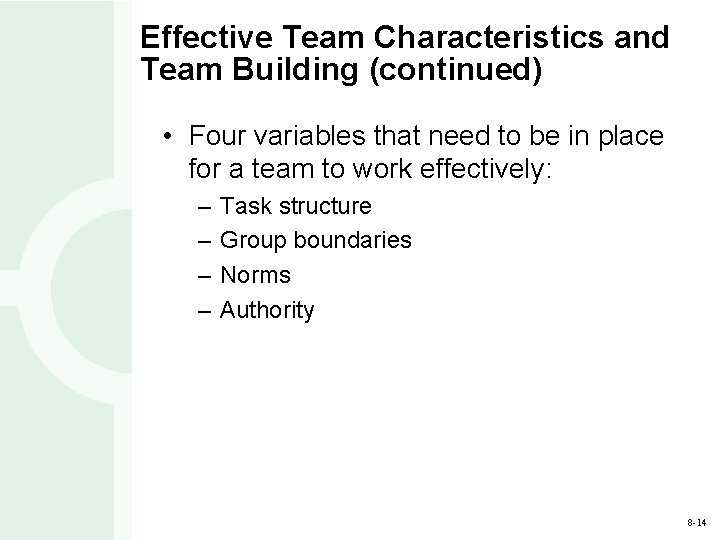 Effective Team Characteristics and Team Building (continued)

• Four variables that need to be in place for a team to work effectively:
– Task structure
– Group boundaries
– Norms
– Authority

8-14